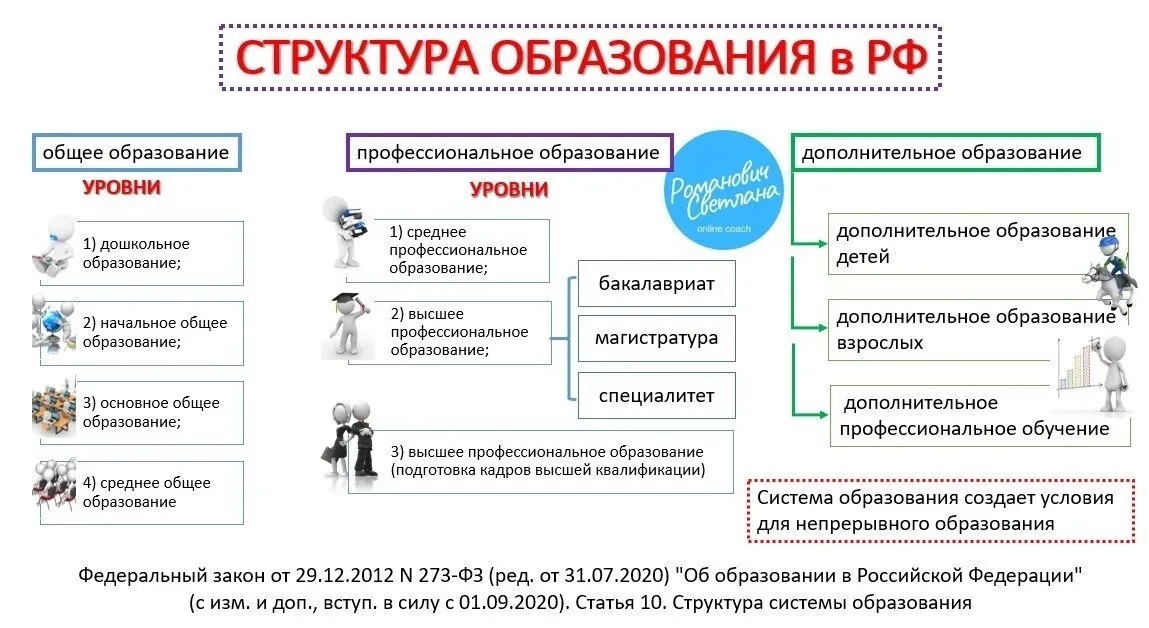 СТРУКТУРА ОБРАЗОВАНИЯ в РФ

общее образование

УРОВНИ

1) дошкольное образование;

2) начальное общее образование;

3) основное общее образование;

4) среднее общее образование

профессиональное образование

УРОВНИ

1) среднее профессиональное образование;

2) высшее профессиональное образование;

бакалавриат

магистратура

специалитет

3) высшее профессиональное образование (подготовка кадров высшей квалификации)

Романович Светлана
online coach

дополнительное образование

дополнительное образование детей

дополнительное образование взрослых

дополнительное профессиональное обучение

Система образования создает условия для непрерывного образования

Федеральный закон от 29.12.2012 N 273-ФЗ (ред. от 31.07.2020) "Об образовании в Российской Федерации" (с изм. и доп., вступ. в силу с 01.09.2020). Статья 10. Структура системы образования